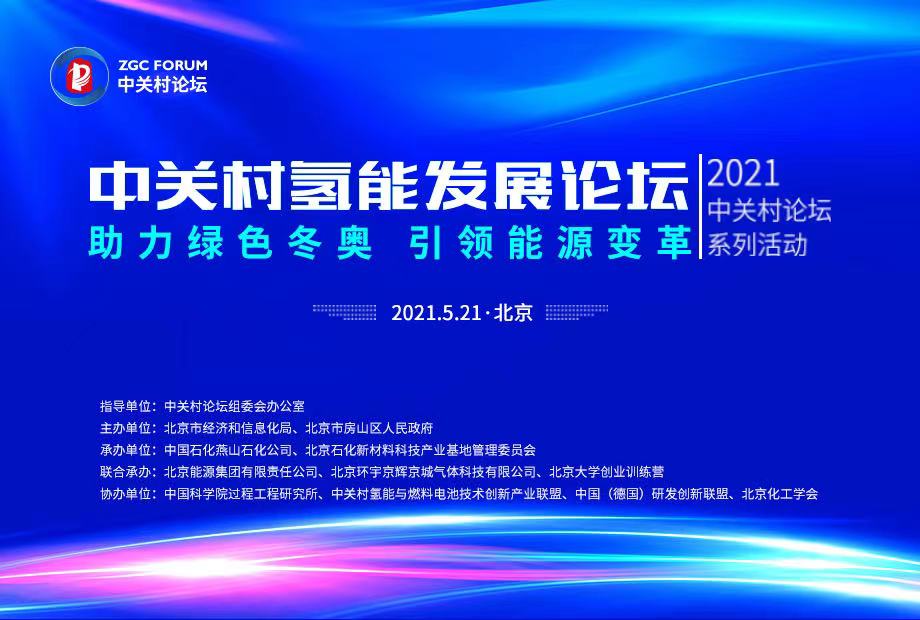 ZGC FORUM
中关村论坛

中关村氢能发展论坛
助力绿色冬奥 引领能源变革

2021
中关村论坛
系列活动

2021.5.21·北京

指导单位：中关村论坛组委会办公室
主办单位：北京市经济和信息化局、北京市房山区人民政府
承办单位：中国石化燕山石化公司、北京石化新材料科技产业基地管理委员会
联合承办：北京能源集团有限责任公司、北京环宇京辉京城气体科技有限公司、北京大学创业训练营
协办单位：中国科学院过程工程研究所、中关村氢能与燃料电池技术创新产业联盟、中国（德国）研发创新联盟、北京化工学会